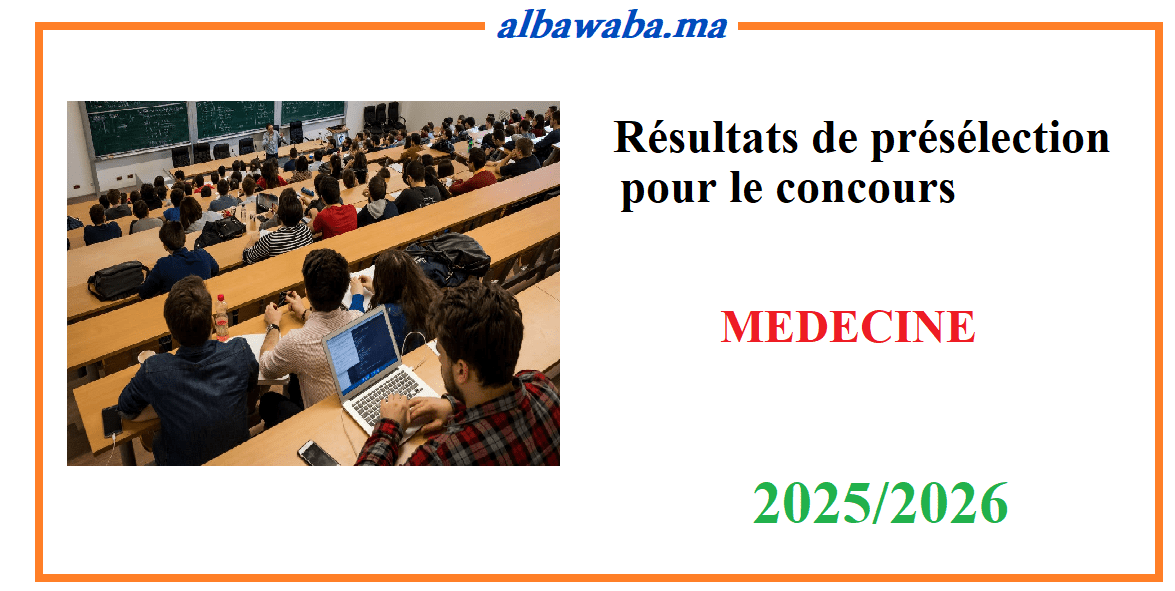 albawaba.ma

Résultats de présélection pour le concours

MEDECINE

2025/2026